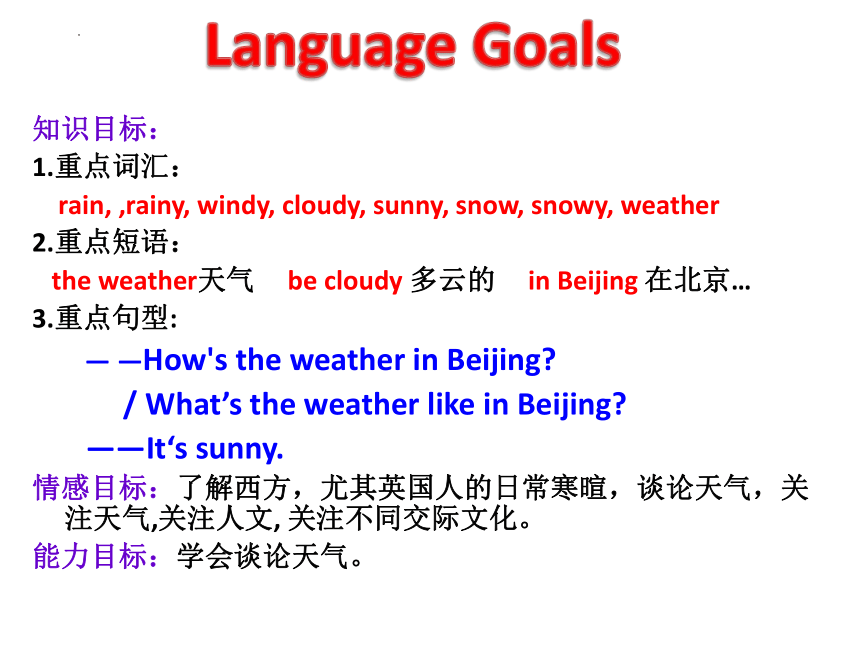 Language Goals

知识目标：
1.重点词汇：
rain, ,rainy, windy, cloudy, sunny, snow, snowy, weather
2.重点短语：
the weather天气　be cloudy 多云的　in Beijing 在北京…
3.重点句型:
— —How's the weather in Beijing?
/ What’s the weather like in Beijing?
——It‘s sunny.
情感目标：了解西方，尤其英国人的日常寒暄，谈论天气，关注天气,关注人文, 关注不同交际文化。
能力目标：学会谈论天气。